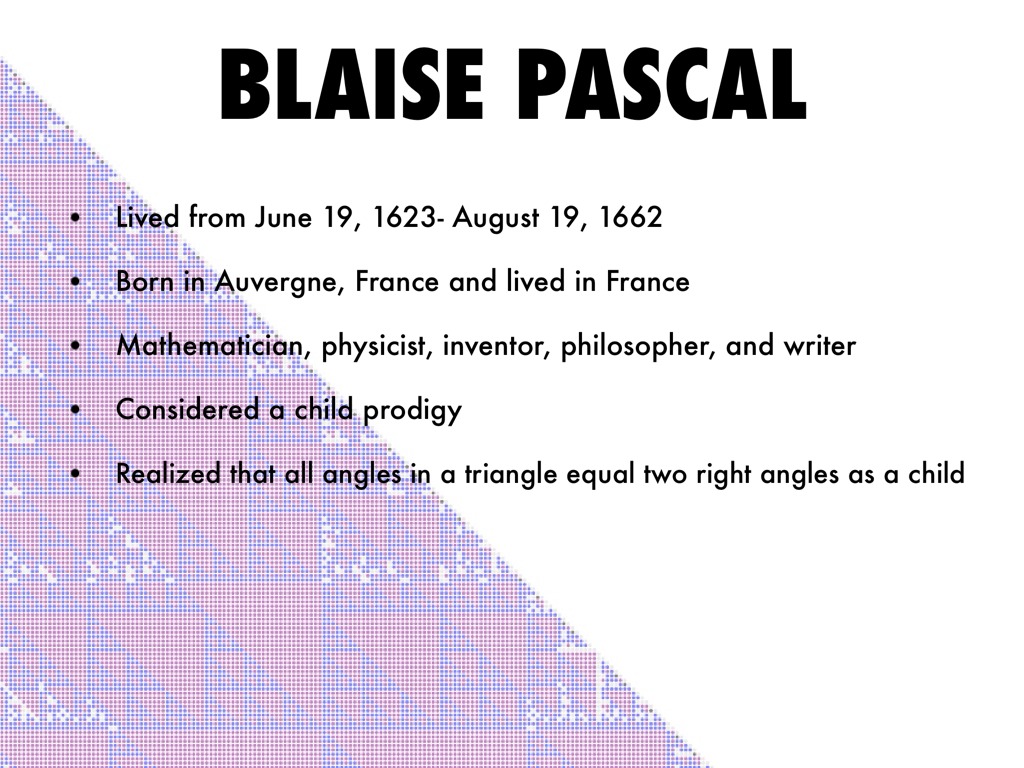 BLAISE PASCAL

• Lived from June 19, 1623- August 19, 1662
• Born in Auvergne, France and lived in France
• Mathematician, physicist, inventor, philosopher, and writer
• Considered a child prodigy
• Realized that all angles in a triangle equal two right angles as a child